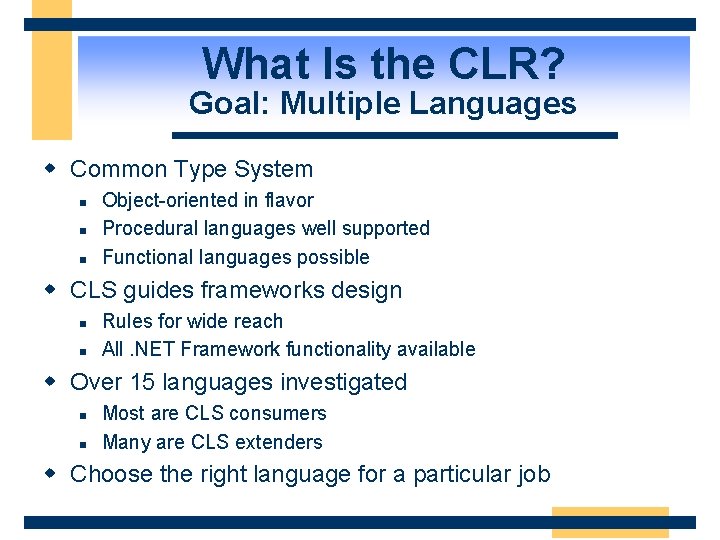 What Is the CLR?
Goal: Multiple Languages

- Common Type System
  - Object-oriented in flavor
  - Procedural languages well supported
  - Functional languages possible
- CLS guides frameworks design
  - Rules for wide reach
  - All .NET Framework functionality available
- Over 15 languages investigated
  - Most are CLS consumers
  - Many are CLS extenders
- Choose the right language for a particular job